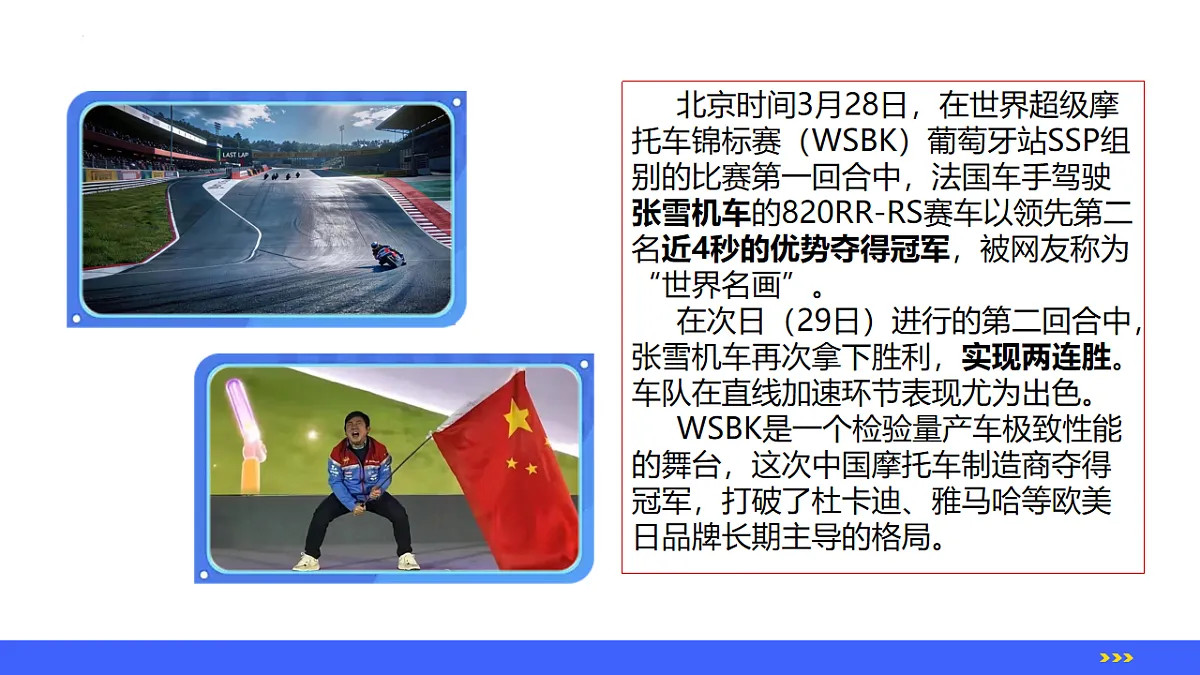 LAST LAP

北京时间3月28日，在世界超级摩托车锦标赛（WSBK）葡萄牙站SSP组别的比赛第一回合中，法国车手驾驶张雪机车的820RR-RS赛车以领先第二名近4秒的优势夺得冠军，被网友称为“世界名画”。

在次日（29日）进行的第二回合中，张雪机车再次拿下胜利，实现两连胜。车队在直线加速环节表现尤为出色。

WSBK是一个检验量产车极致性能的舞台，这次中国摩托车制造商夺得冠军，打破了杜卡迪、雅马哈等欧美日品牌长期主导的格局。